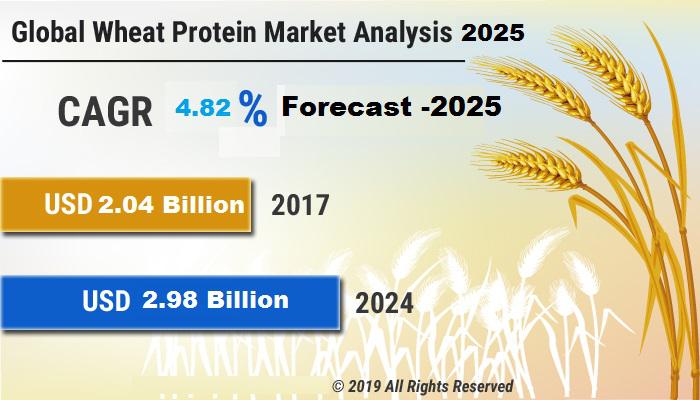 Global Wheat Protein Market Analysis 2025

CAGR 4.82 % Forecast -2025

USD 2.04 Billion 2017

USD 2.98 Billion 2024

© 2019 All Rights Reserved